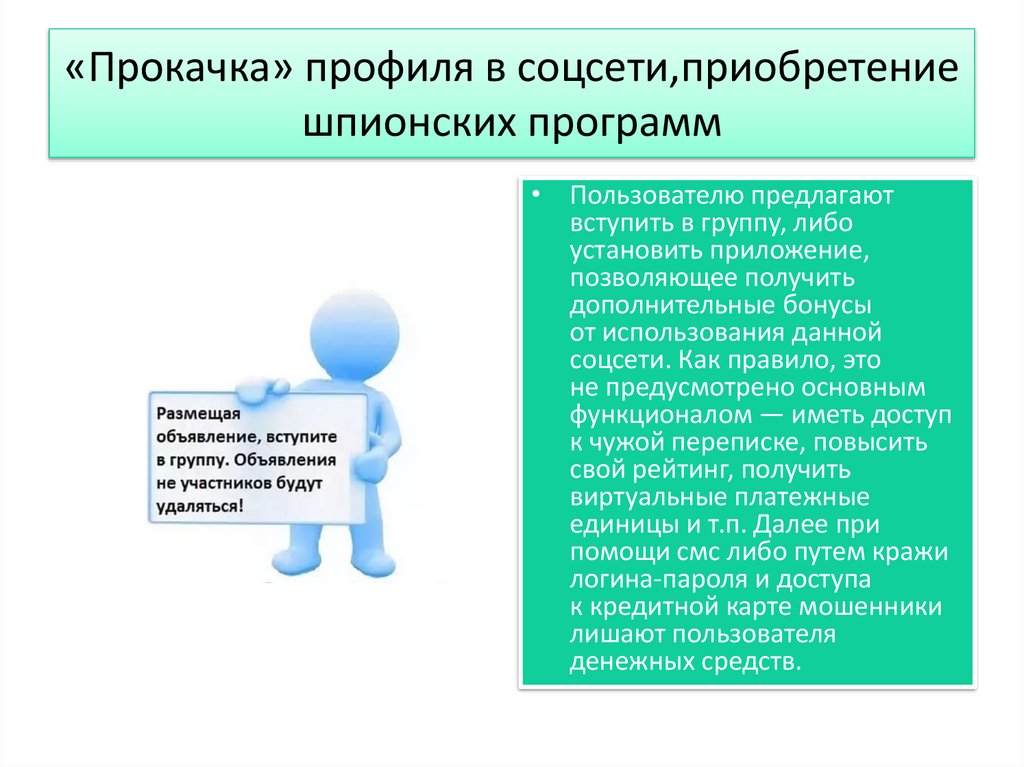 «Прокачка» профиля в соцсети,приобретение шпионских программ

Размещая объявление, вступите в группу. Объявления не участников будут удаляться!

• Пользователю предлагают вступить в группу, либо установить приложение, позволяющее получить дополнительные бонусы от использования данной соцсети. Как правило, это не предусмотрено основным функционалом — иметь доступ к чужой переписке, повысить свой рейтинг, получить виртуальные платежные единицы и т.п. Далее при помощи смс либо путем кражи логина-пароля и доступа к кредитной карте мошенники лишают пользователя денежных средств.